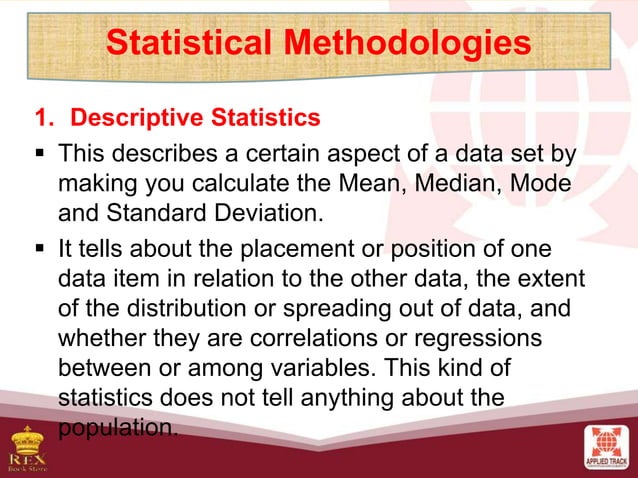 Statistical Methodologies

1. Descriptive Statistics

▪ This describes a certain aspect of a data set by making you calculate the Mean, Median, Mode and Standard Deviation.

▪ It tells about the placement or position of one data item in relation to the other data, the extent of the distribution or spreading out of data, and whether they are correlations or regressions between or among variables. This kind of statistics does not tell anything about the population.

REX Book Store

APPLIED TRACK